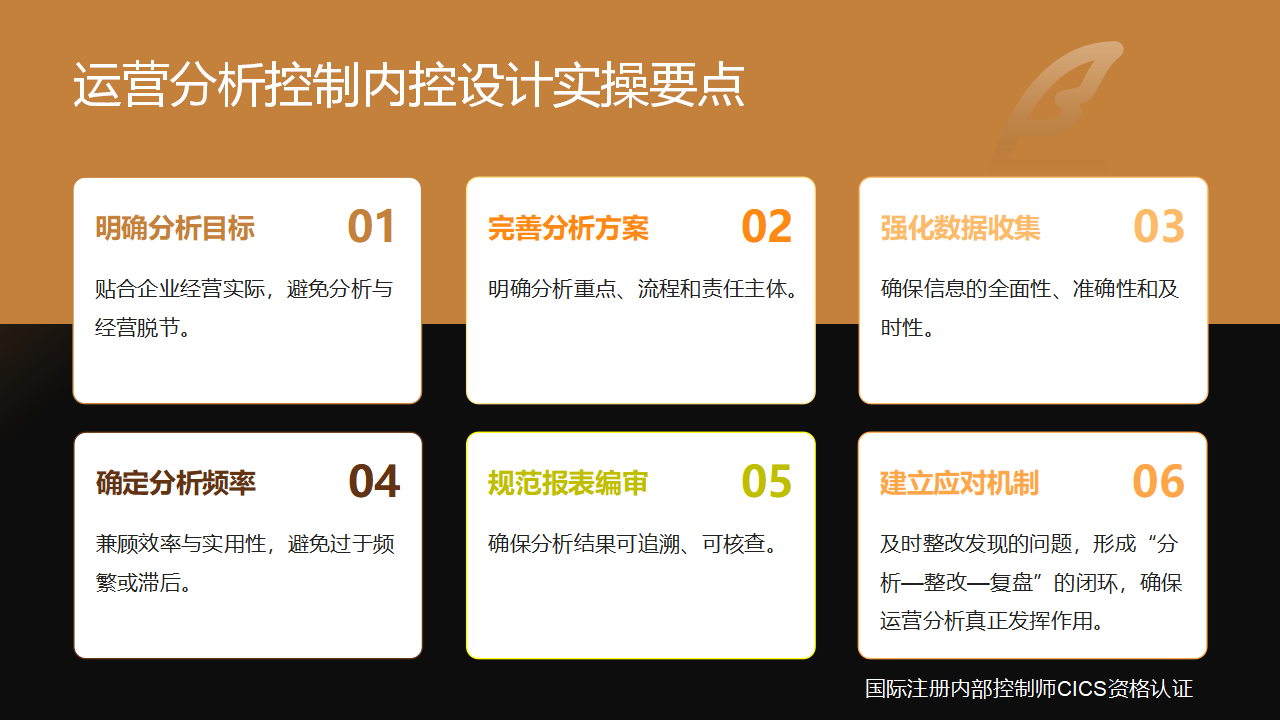 运营分析控制内控设计实操要点

明确分析目标 01

贴合企业经营实际，避免分析与经营脱节。

完善分析方案 02

明确分析重点、流程和责任主体。

强化数据收集 03

确保信息的全面性、准确性和及时性。

确定分析频率 04

兼顾效率与实用性，避免过于频繁或滞后。

规范报表编审 05

确保分析结果可追溯、可核查。

建立应对机制 06

及时整改发现的问题，形成“分析—整改—复盘”的闭环，确保运营分析真正发挥作用。

国际注册内部控制师CICS资格认证